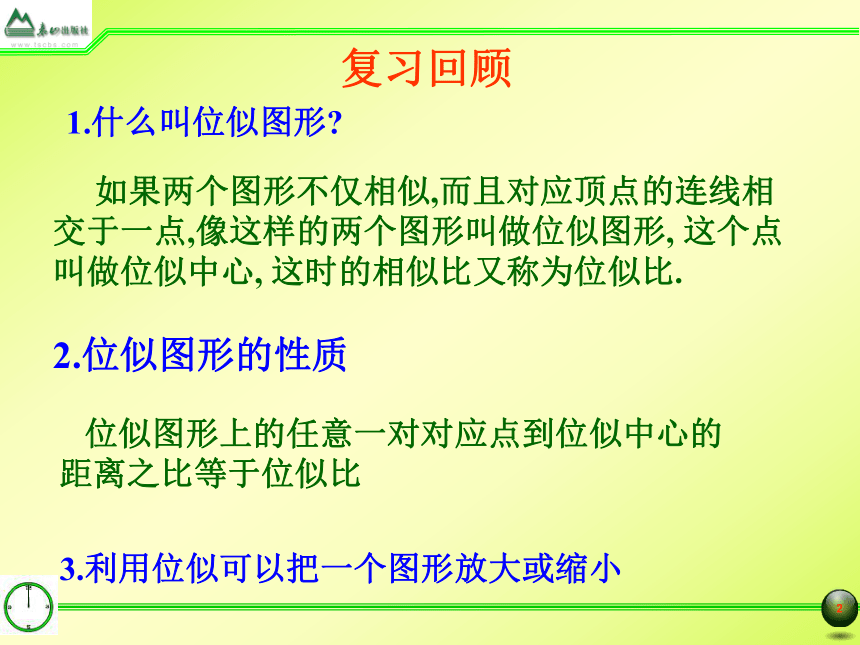 泰山出版社
www.tscbs.com

复习回顾

1.什么叫位似图形?

如果两个图形不仅相似,而且对应顶点的连线相交于一点,像这样的两个图形叫做位似图形, 这个点叫做位似中心, 这时的相似比又称为位似比.

2.位似图形的性质

位似图形上的任意一对对应点到位似中心的距离之比等于位似比

3.利用位似可以把一个图形放大或缩小

2